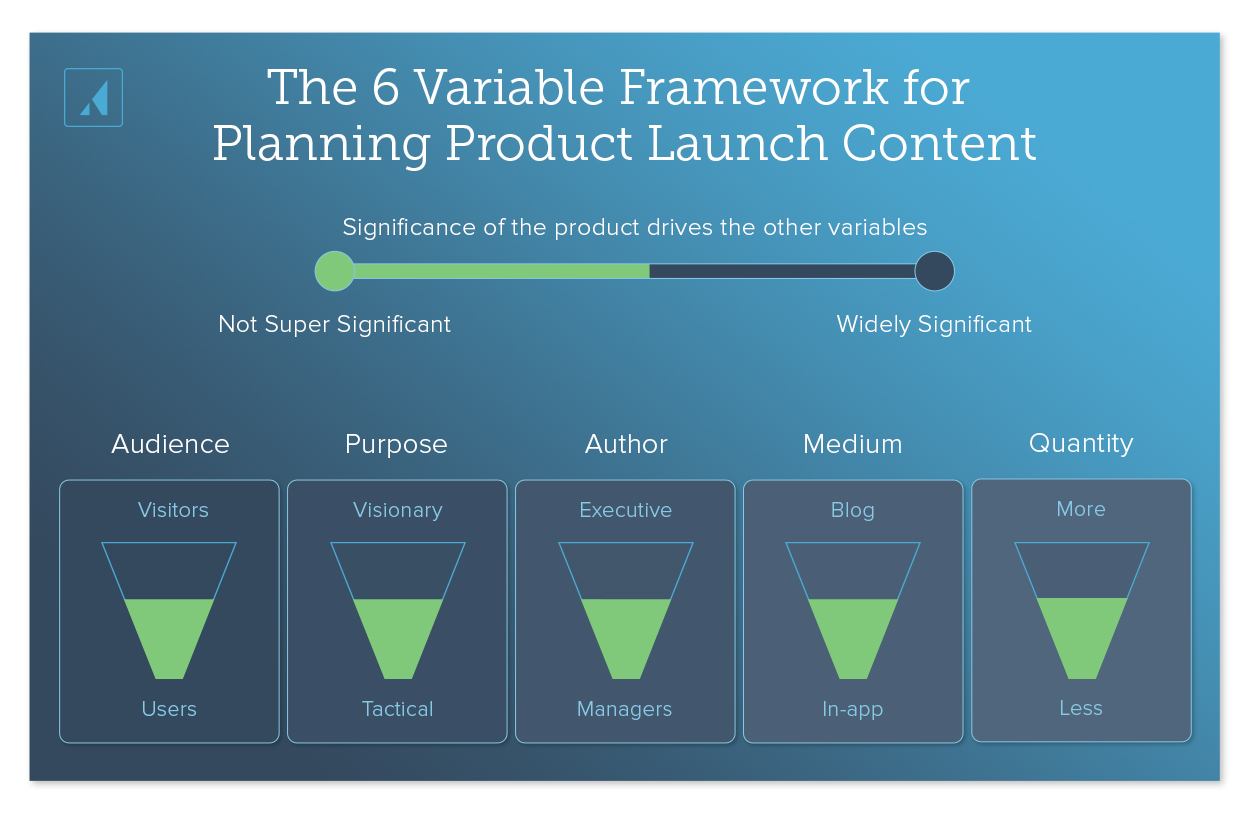 The 6 Variable Framework for Planning Product Launch Content

Significance of the product drives the other variables

Not Super Significant

Widely Significant

Audience

Visitors

Users

Purpose

Visionary

Tactical

Author

Executive

Managers

Medium

Blog

In-app

Quantity

More

Less